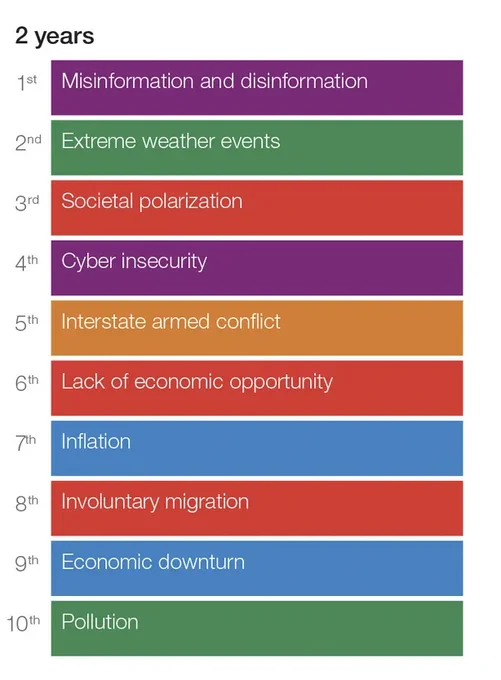 2 years

1st Misinformation and disinformation

2nd Extreme weather events

3rd Societal polarization

4th Cyber insecurity

5th Interstate armed conflict

6th Lack of economic opportunity

7th Inflation

8th Involuntary migration

9th Economic downturn

10th Pollution